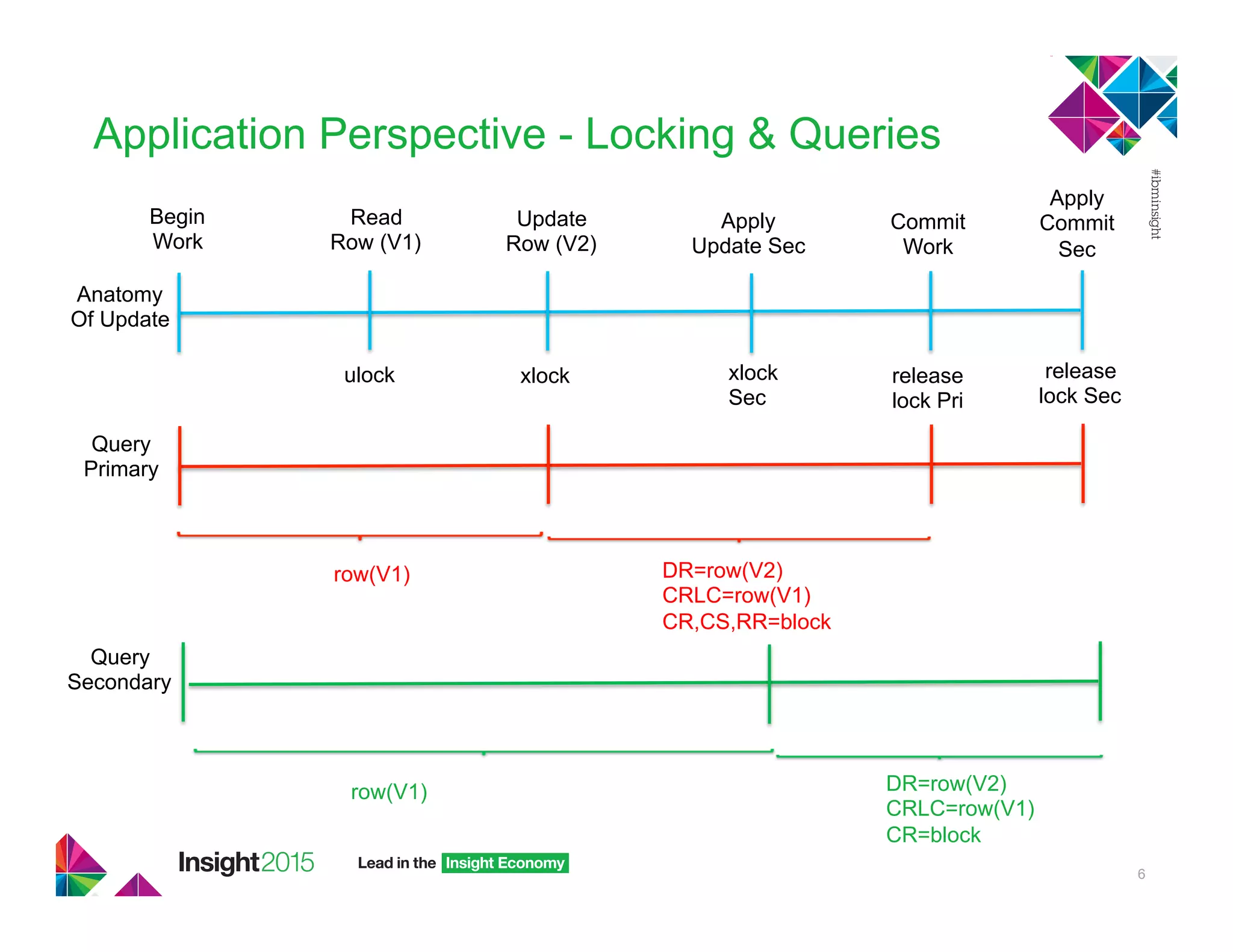 Application Perspective - Locking & Queries

#ibminsight

Begin Work

Read Row (V1)

Update Row (V2)

Apply Update Sec

Commit Work

Apply Commit Sec

Anatomy Of Update

ulock

xlock

xlock Sec

release lock Pri

release lock Sec

Query Primary

row(V1)

DR=row(V2)
CRLC=row(V1)
CR,CS,RR=block

Query Secondary

row(V1)

DR=row(V2)
CRLC=row(V1)
CR=block

Insight2015

Lead in the Insight Economy

6